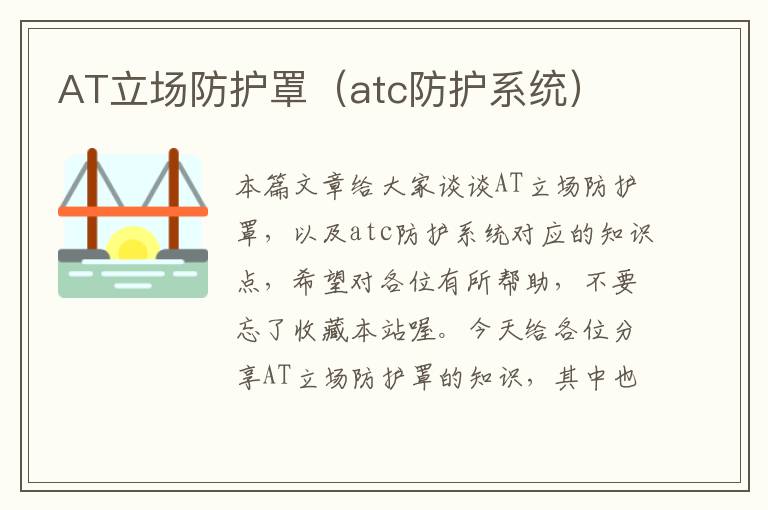 AT立场防护罩（atc防护系统）

本篇文章给大家谈谈AT立场防护罩，以及atc防护系统对应的知识点，希望对各位有所帮助，不要忘了收藏本站喔。今天给各位分享AT立场防护罩的知识，其中也